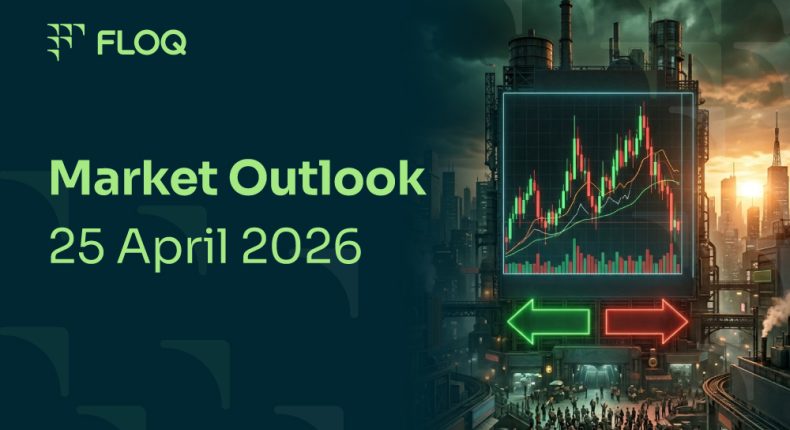 FLOQ

Market Outlook
25 April 2026